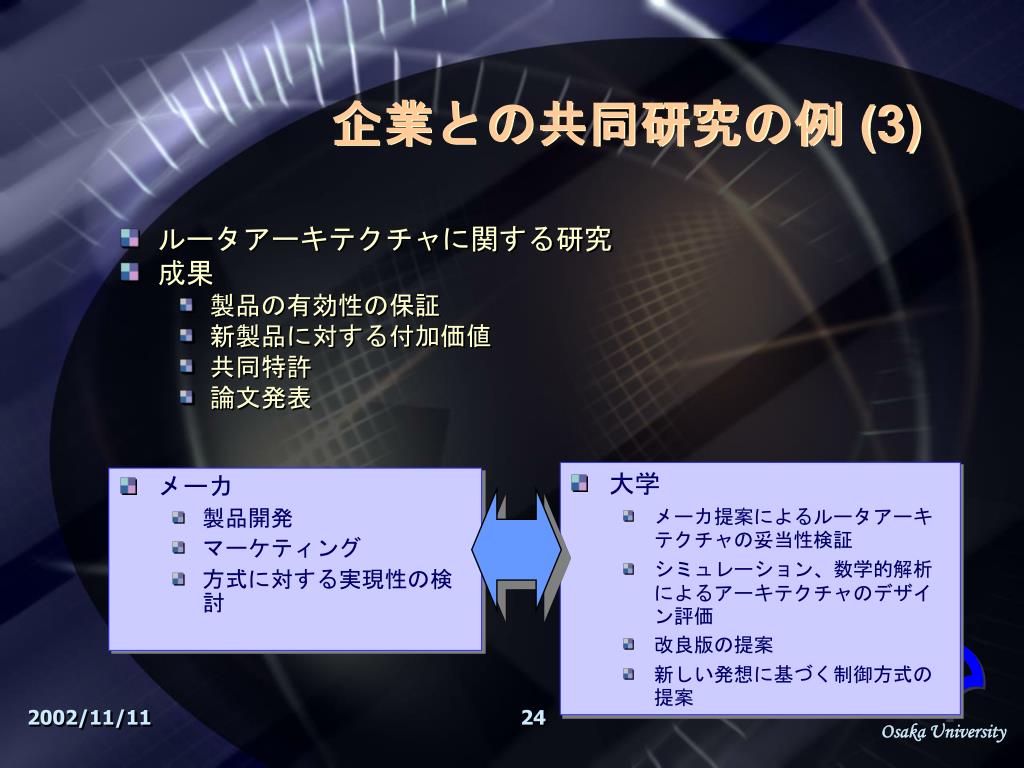 企業との共同研究の例 (3)

ルータアーキテクチャに関する研究

成果

製品の有効性の保証

新製品に対する付加価値

共同特許

論文発表

メーカ

製品開発

マーケティング

方式に対する実現性の検討

大学

メーカ提案によるルータアーキテクチャの妥当性検証

シミュレーション、数学的解析によるアーキテクチャのデザイン評価

改良版の提案

新しい発想に基づく制御方式の提案

2002/11/11

24

Osaka University